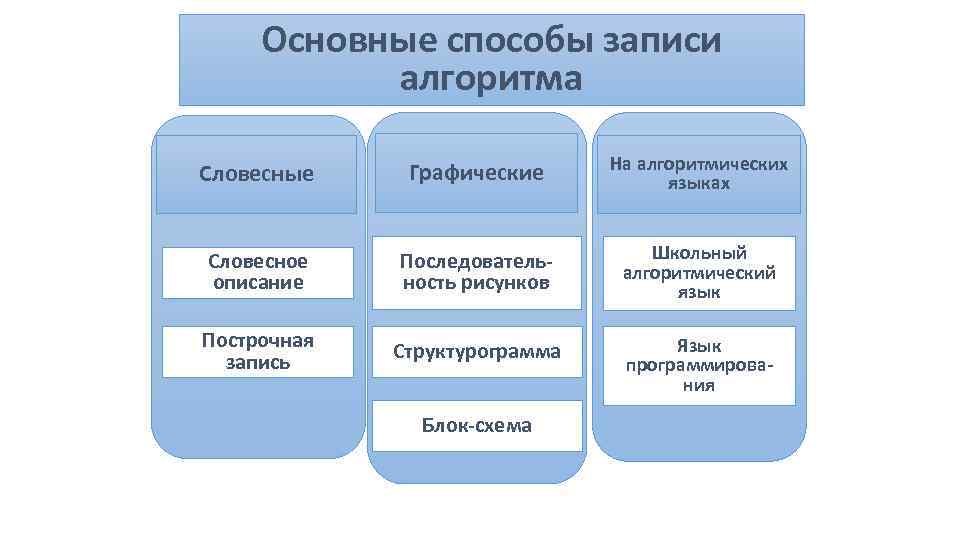 Основные способы записи алгоритма

Словесные

Словесное описание

Построчная запись

Графические

Последовательность рисунков

Структурограмма

Блок-схема

На алгоритмических языках

Школьный алгоритмический язык

Язык программирования